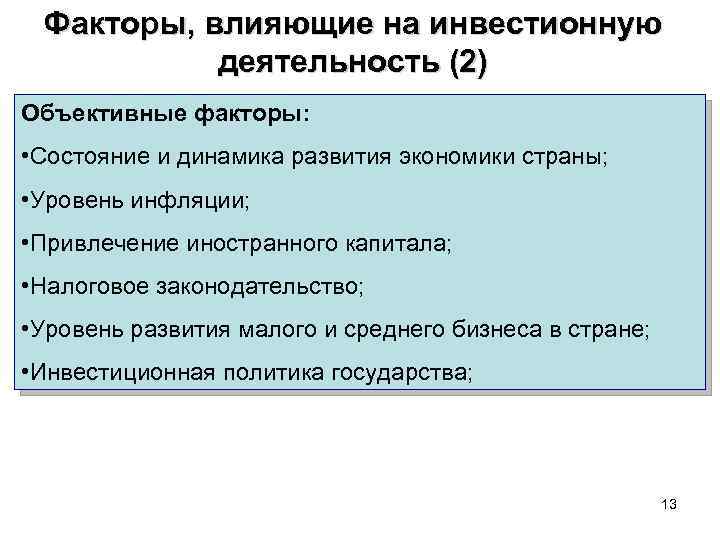 Факторы, влияющие на инвестионную деятельность (2)

Объективные факторы:

•Состояние и динамика развития экономики страны;

•Уровень инфляции;

•Привлечение иностранного капитала;

•Налоговое законодательство;

•Уровень развития малого и среднего бизнеса в стране;

•Инвестиционная политика государства;

13